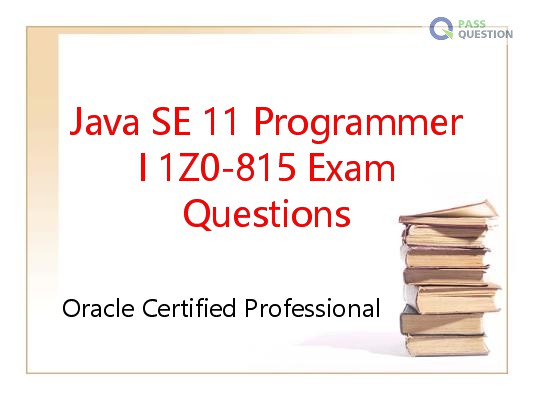 PASS QUESTION

Java SE 11 Programmer I 1Z0-815 Exam Questions

Oracle Certified Professional